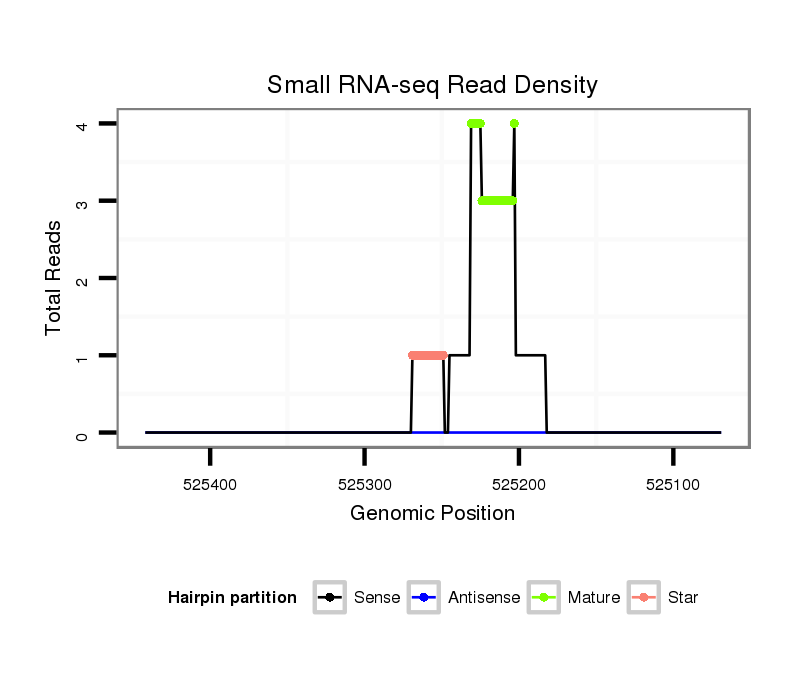 Small RNA-seq Read Density

Total Reads

4
3
2
1
0

525400
525300
525200
525100

Genomic Position

Hairpin partition
Sense
Antisense
Mature
Star